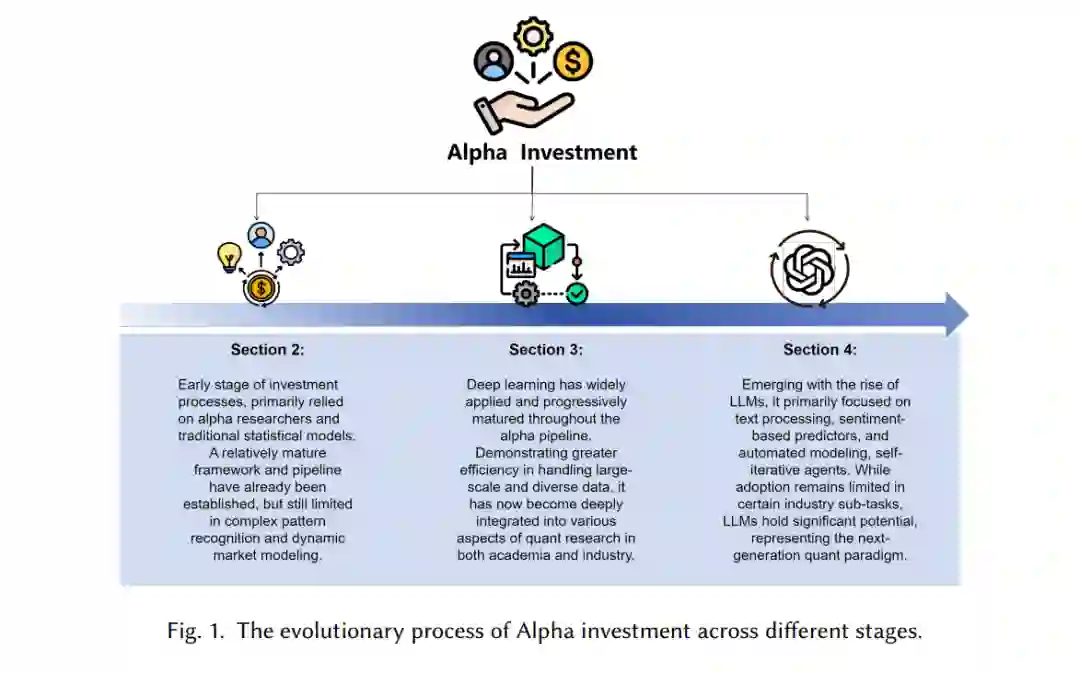 Alpha Investment

Section 2:

Early stage of investment processes, primarily relied on alpha researchers and traditional statistical models. A relatively mature framework and pipeline have already been established, but still limited in complex pattern recognition and dynamic market modeling.

Section 3:

Deep learning has widely applied and progressively matured throughout the alpha pipeline. Demonstrating greater efficiency in handling large-scale and diverse data, it has now become deeply integrated into various aspects of quant research in both academia and industry.

Section 4:

Emerging with the rise of LLMs, it primarily focused on text processing, sentiment-based predictors, and automated modeling, self-iterative agents. While adoption remains limited in certain industry sub-tasks, LLMs hold significant potential, representing the next-generation quant paradigm.

Fig. 1. The evolutionary process of Alpha investment across different stages.